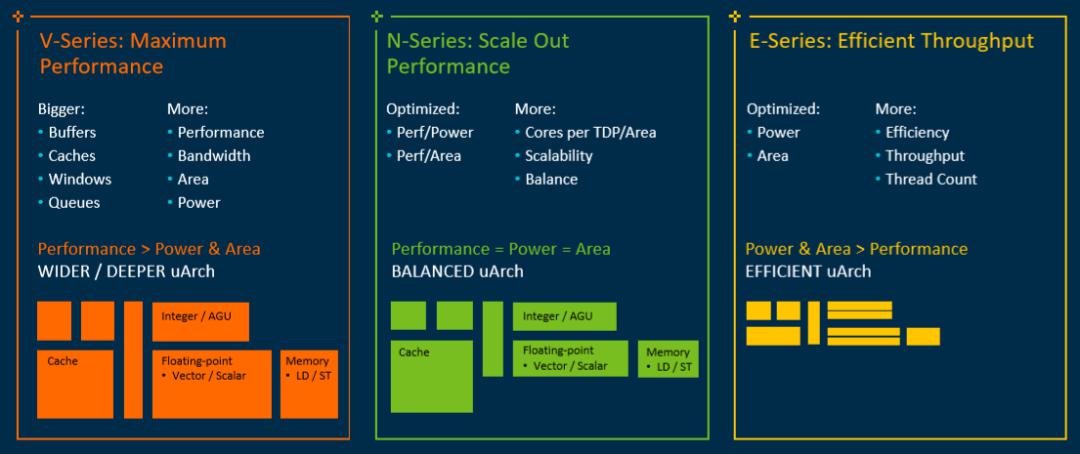 V-Series: Maximum Performance

Bigger:
• Buffers
• Caches
• Windows
• Queues

More:
• Performance
• Bandwidth
• Area
• Power

Performance > Power & Area
WIDER / DEEPER uArch

Integer / AGU
Cache
Floating-point
• Vector / Scalar
Memory
• LD / ST

N-Series: Scale Out Performance

Optimized:
• Perf/Power
• Perf/Area

More:
• Cores per TDP/Area
• Scalability
• Balance

Performance = Power = Area
BALANCED uArch

Integer / AGU
Cache
Floating-point
• Vector / Scalar
Memory
• LD / ST

E-Series: Efficient Throughput

Optimized:
• Power
• Area

More:
• Efficiency
• Throughput
• Thread Count

Power & Area > Performance
EFFICIENT uArch